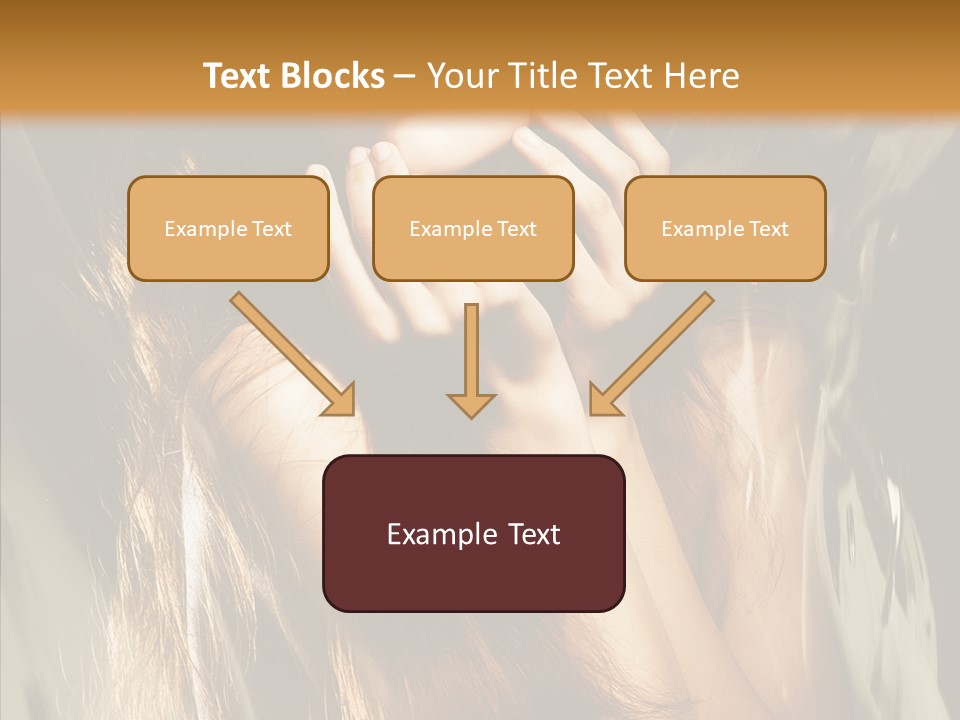 Text Blocks – Your Title Text Here

Example Text

Example Text

Example Text

Example Text